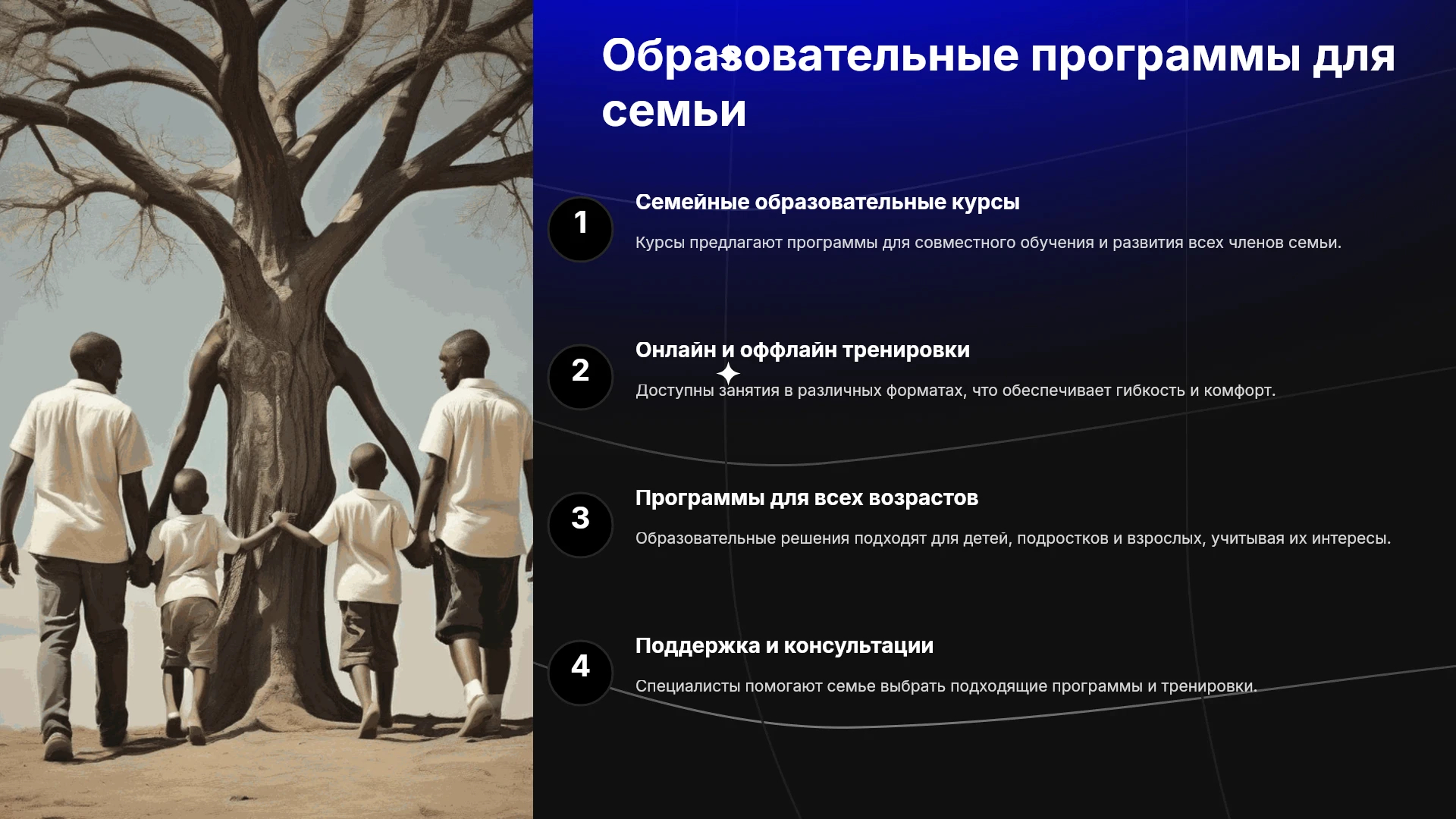 Образовательные программы для семьи

1

Семейные образовательные курсы

Курсы предлагают программы для совместного обучения и развития всех членов семьи.

2

Онлайн и оффлайн тренировки

Доступны занятия в различных форматах, что обеспечивает гибкость и комфорт.

3

Программы для всех возрастов

Образовательные решения подходят для детей, подростков и взрослых, учитывая их интересы.

4

Поддержка и консультации

Специалисты помогают семье выбрать подходящие программы и тренировки.